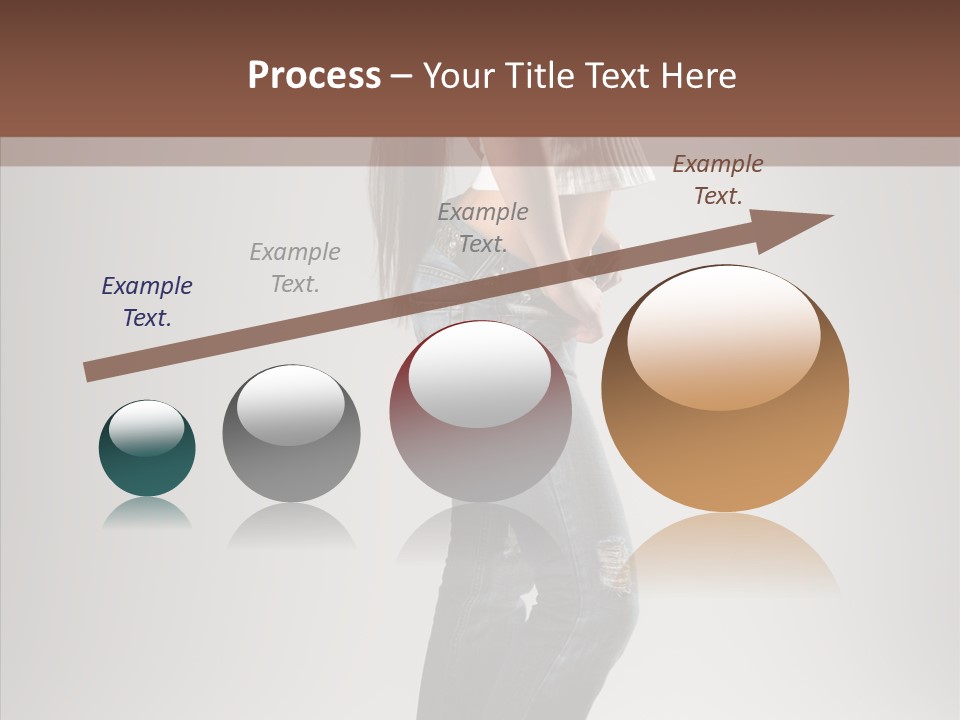 Process – Your Title Text Here

Example Text.

Example Text.

Example Text.

Example Text.